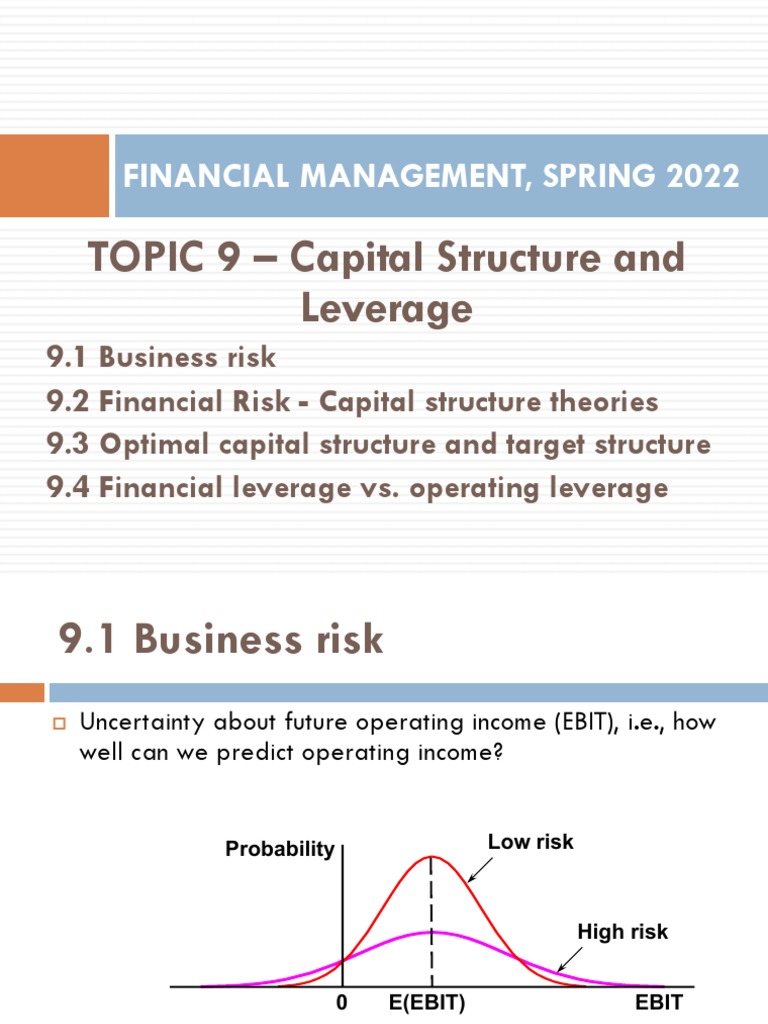 FINANCIAL MANAGEMENT, SPRING 2022

TOPIC 9 – Capital Structure and Leverage

9.1 Business risk
9.2 Financial Risk - Capital structure theories
9.3 Optimal capital structure and target structure
9.4 Financial leverage vs. operating leverage

9.1 Business risk

Uncertainty about future operating income (EBIT), i.e., how well can we predict operating income?

Probability

Low risk

High risk

0

E(EBIT)

EBIT